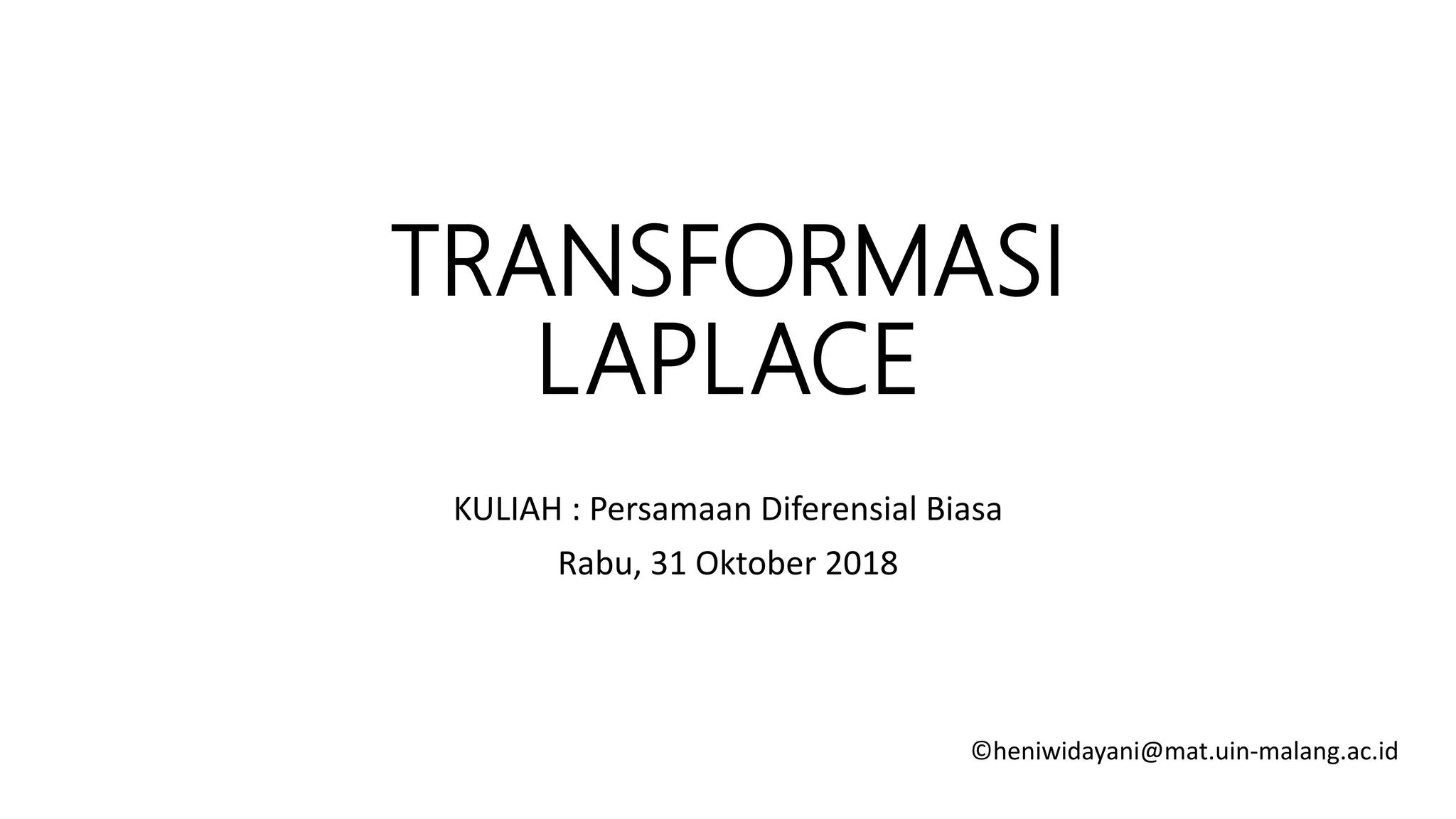 TRANSFORMASI LAPLACE

KULIAH : Persamaan Diferensial Biasa

Rabu, 31 Oktober 2018

©heniwidayani@mat.uin-malang.ac.id